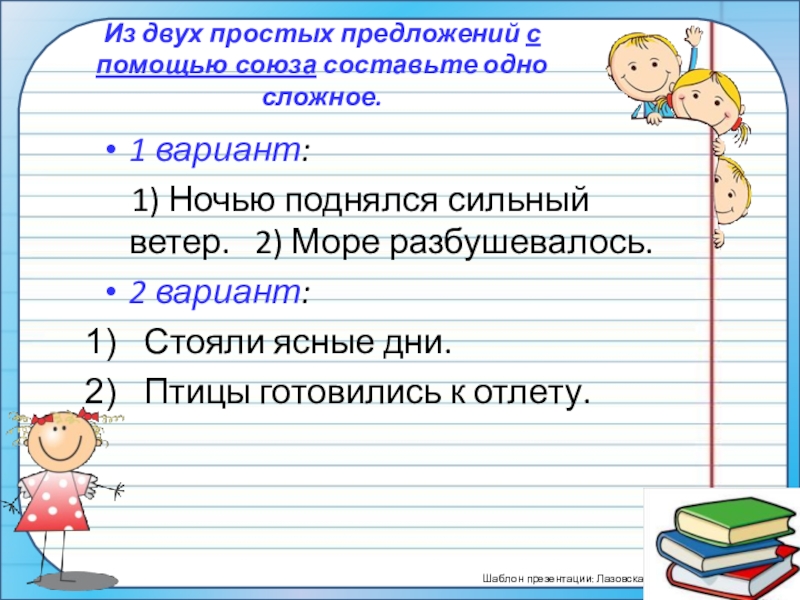 Из двух простых предложений с помощью союза составьте одно сложное.

• 1 вариант:

1) Ночью поднялся сильный ветер. 2) Море разбушевалось.

• 2 вариант:

1) Стояли ясные дни.
2) Птицы готовились к отлету.

Шаблон презентации: Лазовска